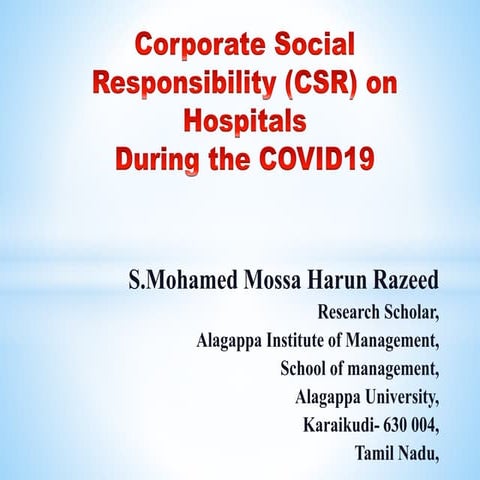 Corporate Social Responsibility (CSR) on Hospitals
During the COVID19

S.Mohamed Mossa Harun Razeed
Research Scholar,
Alagappa Institute of Management,
School of management,
Alagappa University,
Karaikudi- 630 004,
Tamil Nadu,